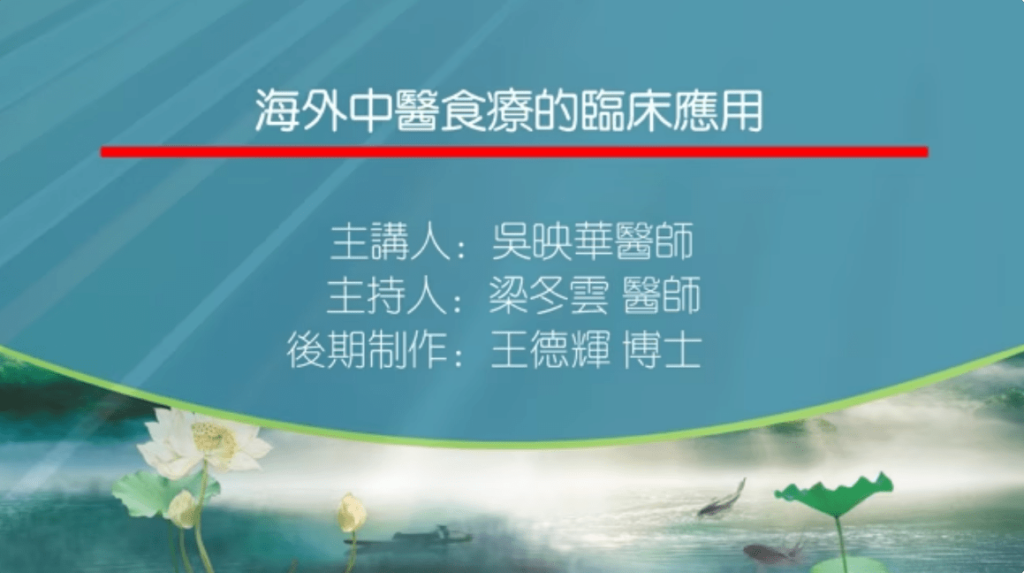 海外中醫食療的臨床應用

主講人：吳映華醫師
主持人：梁冬雲 醫師
後期制作：王德輝 博士